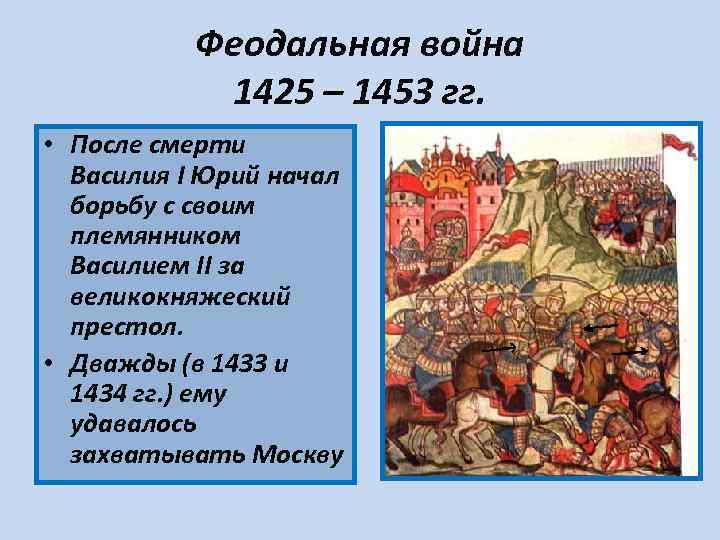 Феодальная война 1425 – 1453 гг.

• После смерти Василия I Юрий начал борьбу с своим племянником Василием II за великокняжеский престол.

• Дважды (в 1433 и 1434 гг.) ему удавалось захватывать Москву